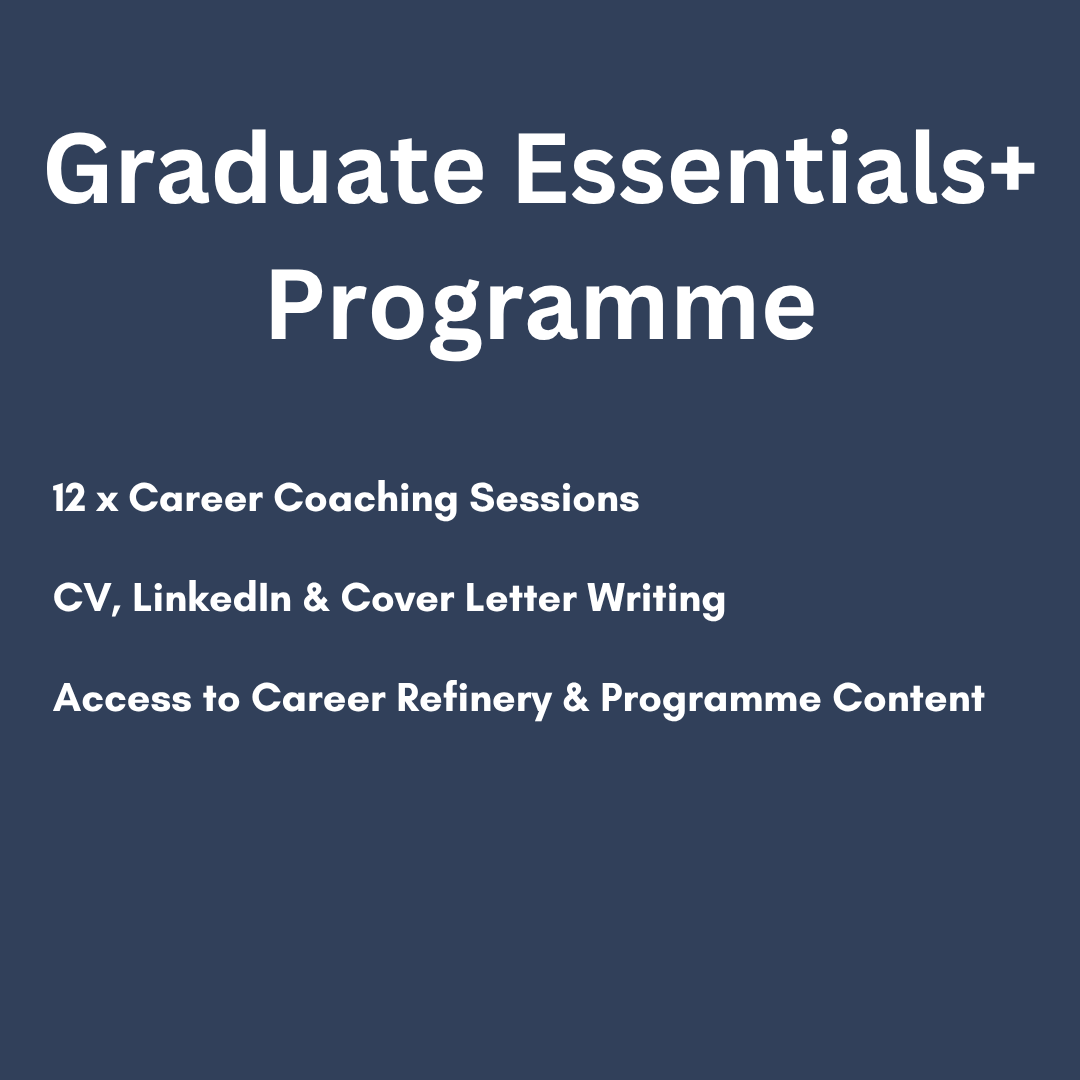 Graduate Essentials+ Programme

12 x Career Coaching Sessions

CV, LinkedIn & Cover Letter Writing

Access to Career Refinery & Programme Content